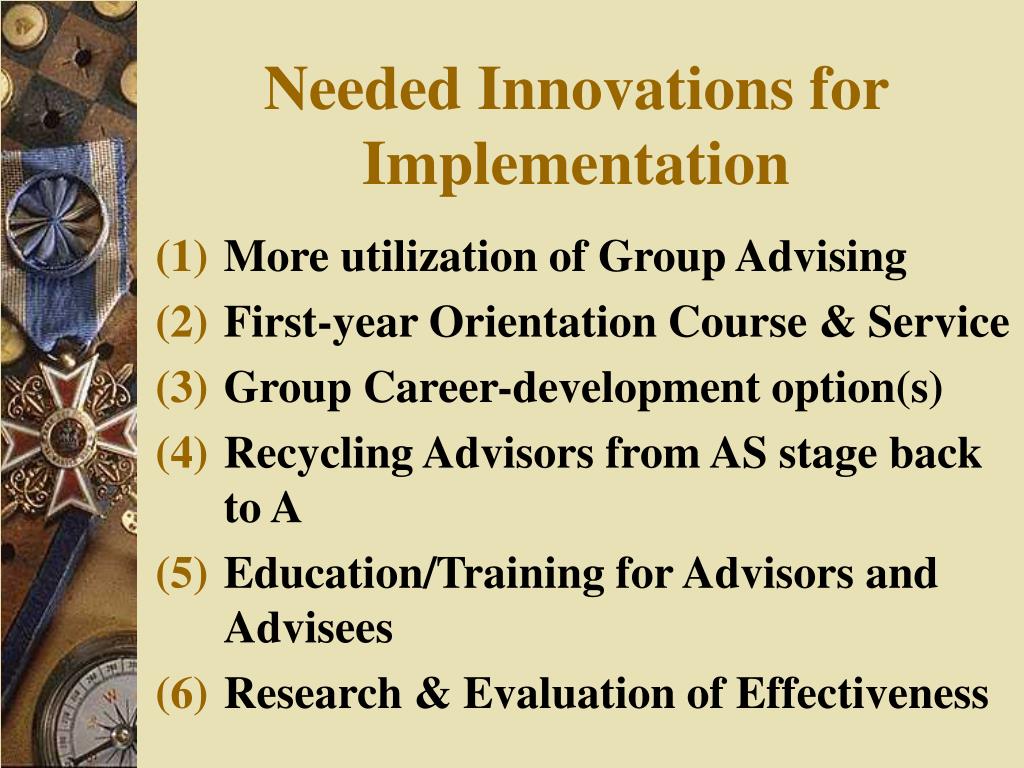 Needed Innovations for Implementation

(1) More utilization of Group Advising
(2) First-year Orientation Course & Service
(3) Group Career-development option(s)
(4) Recycling Advisors from AS stage back to A
(5) Education/Training for Advisors and Advisees
(6) Research & Evaluation of Effectiveness